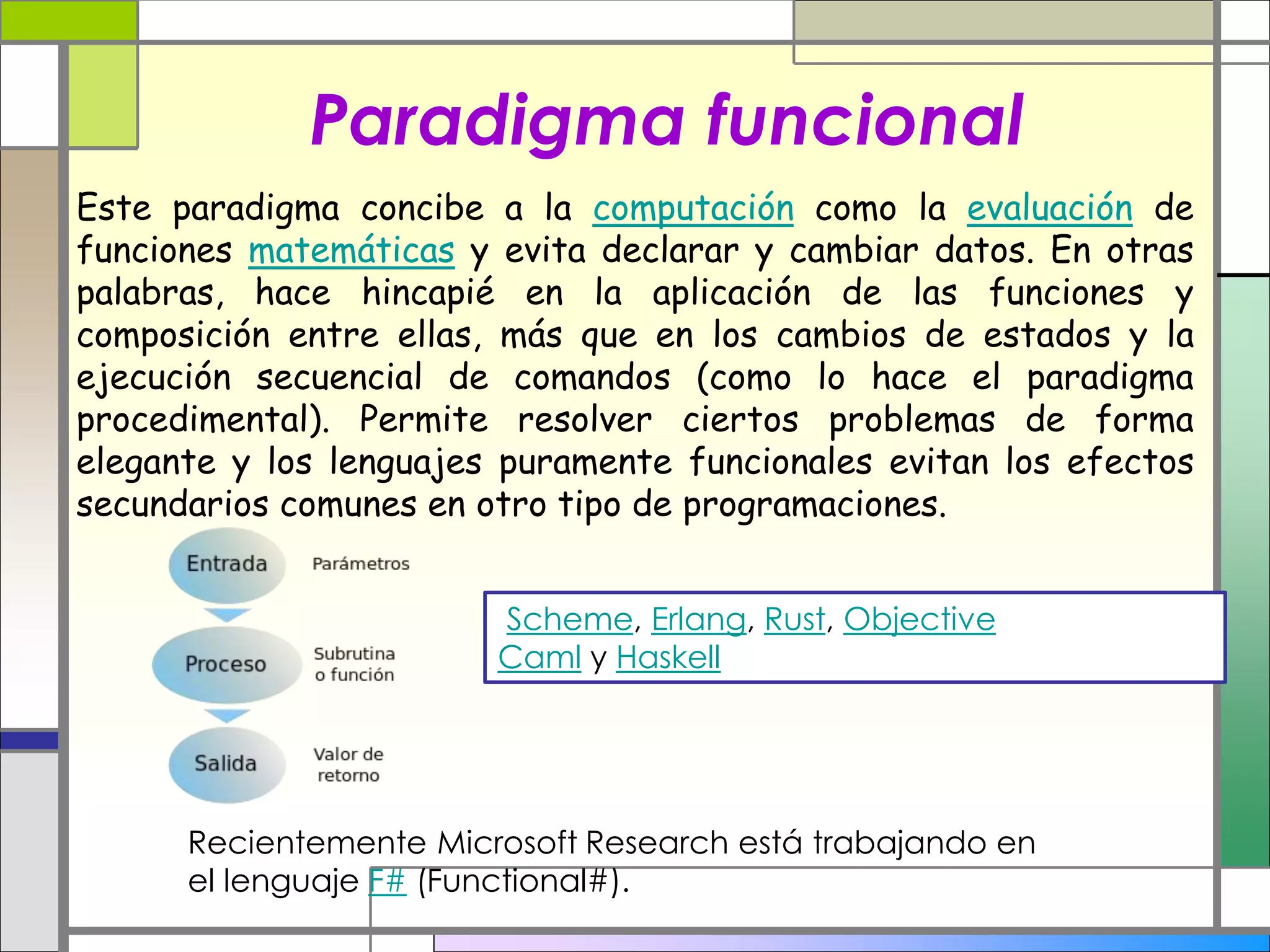 Paradigma funcional

Este paradigma concibe a la computación como la evaluación de funciones matemáticas y evita declarar y cambiar datos. En otras palabras, hace hincapié en la aplicación de las funciones y composición entre ellas, más que en los cambios de estados y la ejecución secuencial de comandos (como lo hace el paradigma procedimental). Permite resolver ciertos problemas de forma elegante y los lenguajes puramente funcionales evitan los efectos secundarios comunes en otro tipo de programaciones.

Entrada
Parámetros
Proceso
Subrutina o función
Salida
Valor de retorno

Scheme, Erlang, Rust, Objective Caml y Haskell

Recientemente Microsoft Research está trabajando en el lenguaje F# (Functional#).